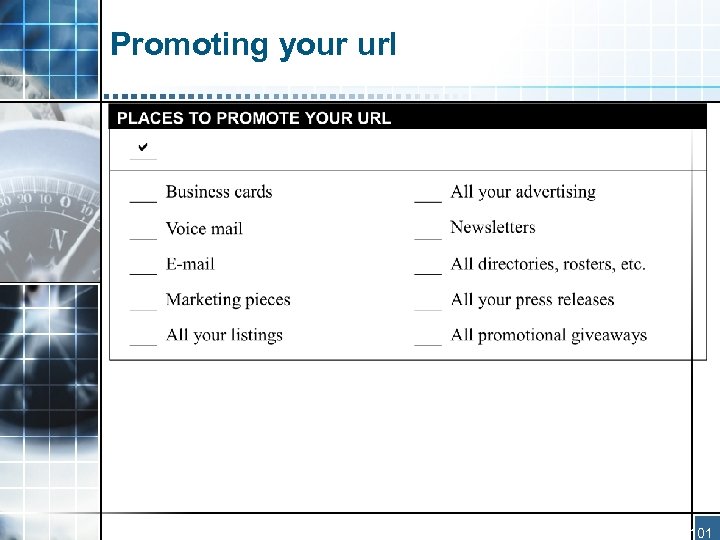 Promoting your url

PLACES TO PROMOTE YOUR URL

✔

___ Business cards

___ Voice mail

___ E-mail

___ Marketing pieces

___ All your listings

___ All your advertising

___ Newsletters

___ All directories, rosters, etc.

___ All your press releases

___ All promotional giveaways

101